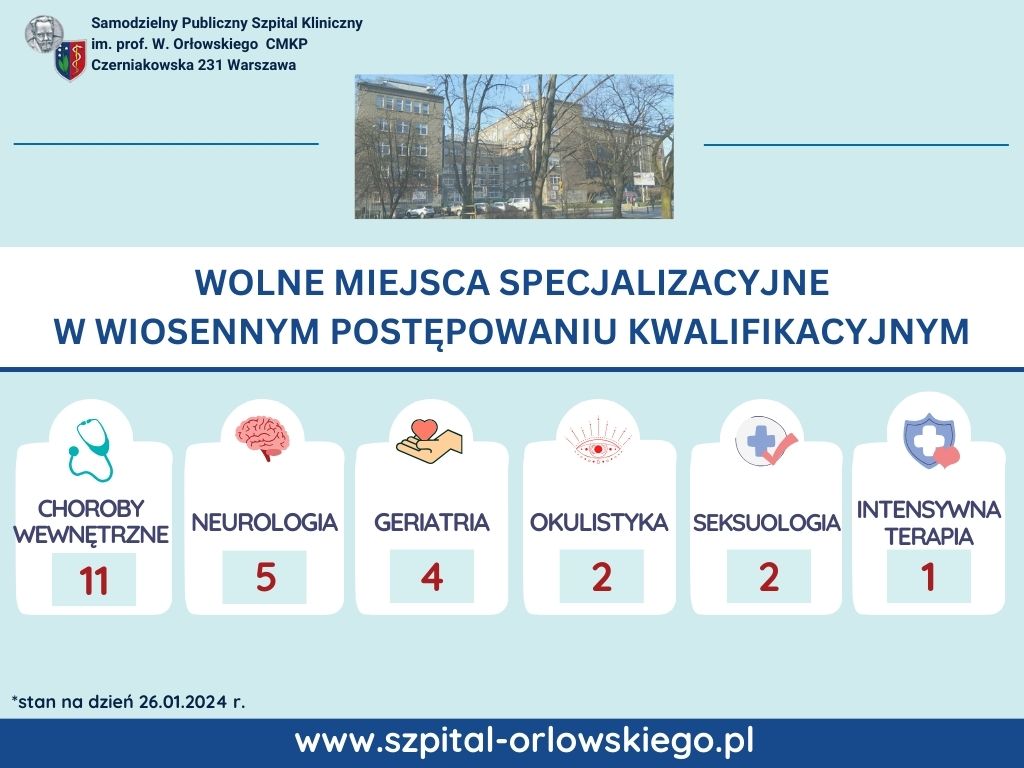 Samodzielny Publiczny Szpital Kliniczny
im. prof. W. Orłowskiego CMKP
Czerniakowska 231 Warszawa

WOLNE MIEJSCA SPECJALIZACYJNE
W WIOSENNYM POSTĘPOWANIU KWALIFIKACYJNYM

CHOROBY WEWNĘTRZNE
11

NEUROLOGIA
5

GERIATRIA
4

OKULISTYKA
2

SEKSUOLOGIA
2

INTENSYWNA TERAPIA
1

*stan na dzień 26.01.2024 r.

www.szpital-orlowskiego.pl